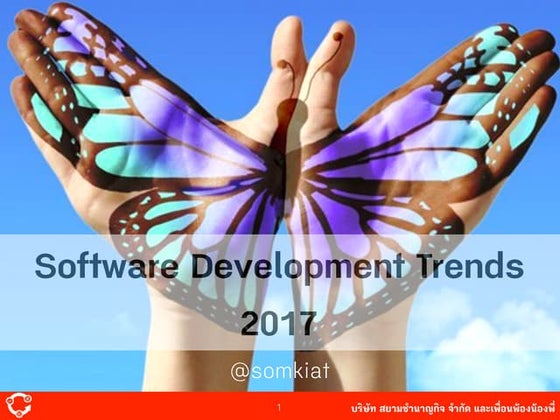 Software Development Trends 2017

@somkiat

1

บริษัท สยามชำนาญกิจ จำกัด และเพื่อนพ้องน้องพี่